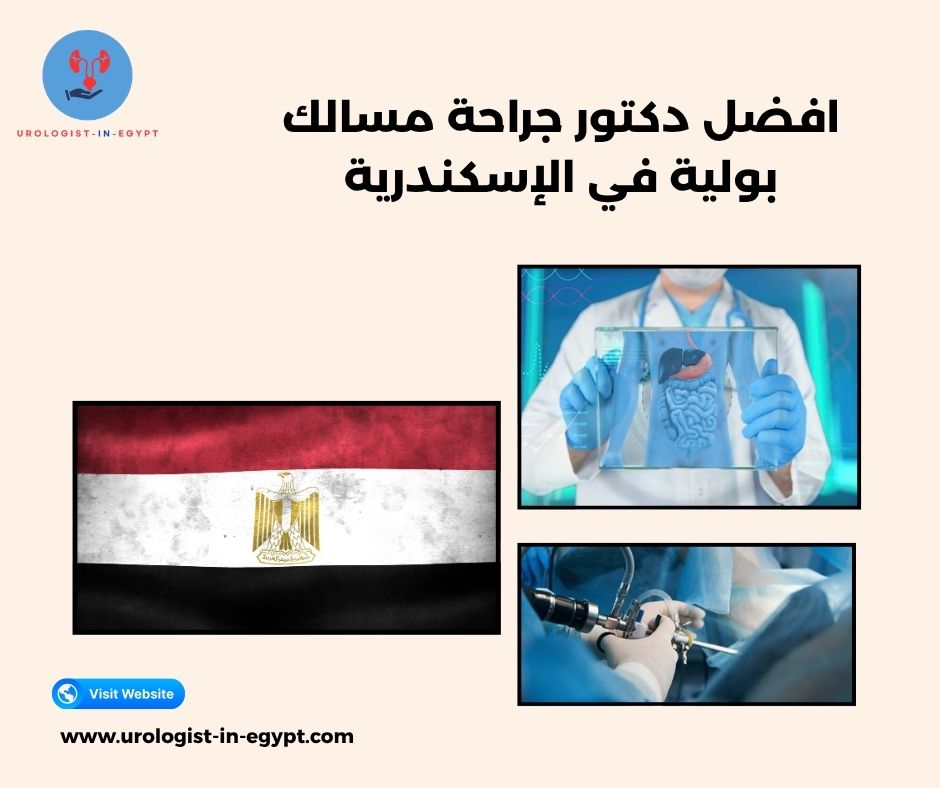 UROLOGIST-IN-EGYPT

افضل دكتور جراحة مسالك بولية في الإسكندرية

Visit Website

www.urologist-in-egypt.com